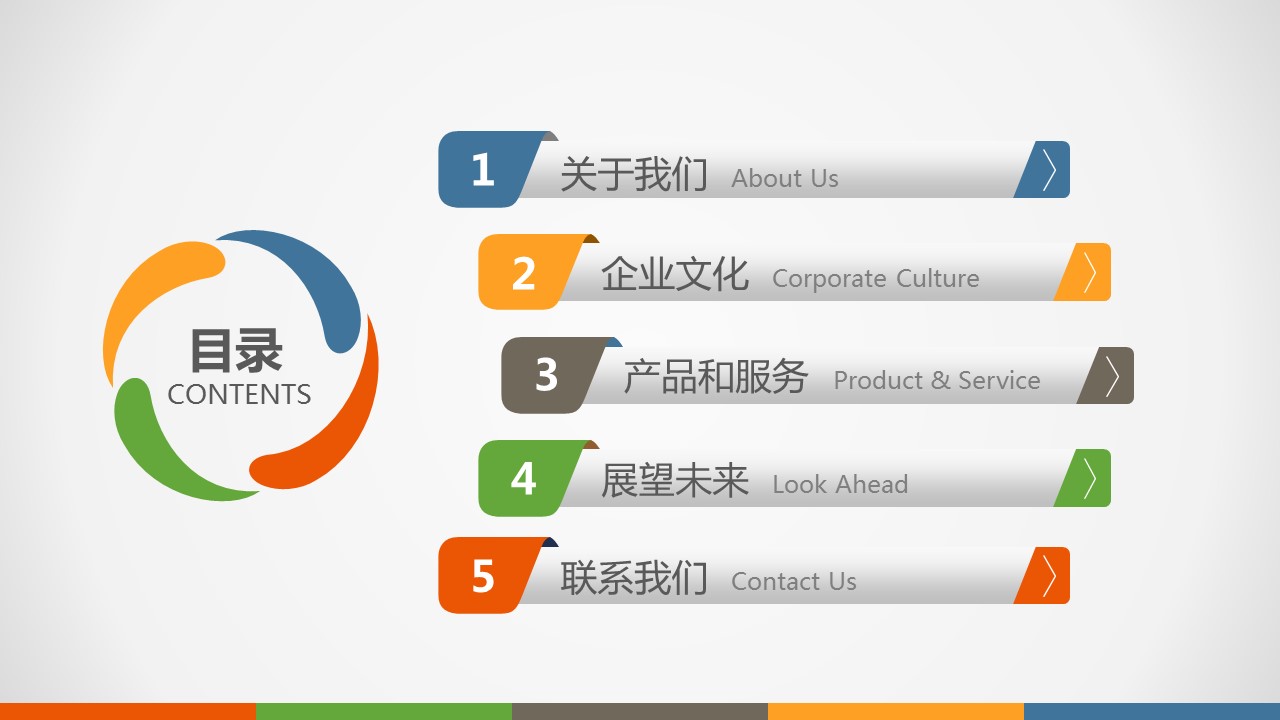 目录
CONTENTS

1 关于我们 About Us

2 企业文化 Corporate Culture

3 产品和服务 Product & Service

4 展望未来 Look Ahead

5 联系我们 Contact Us